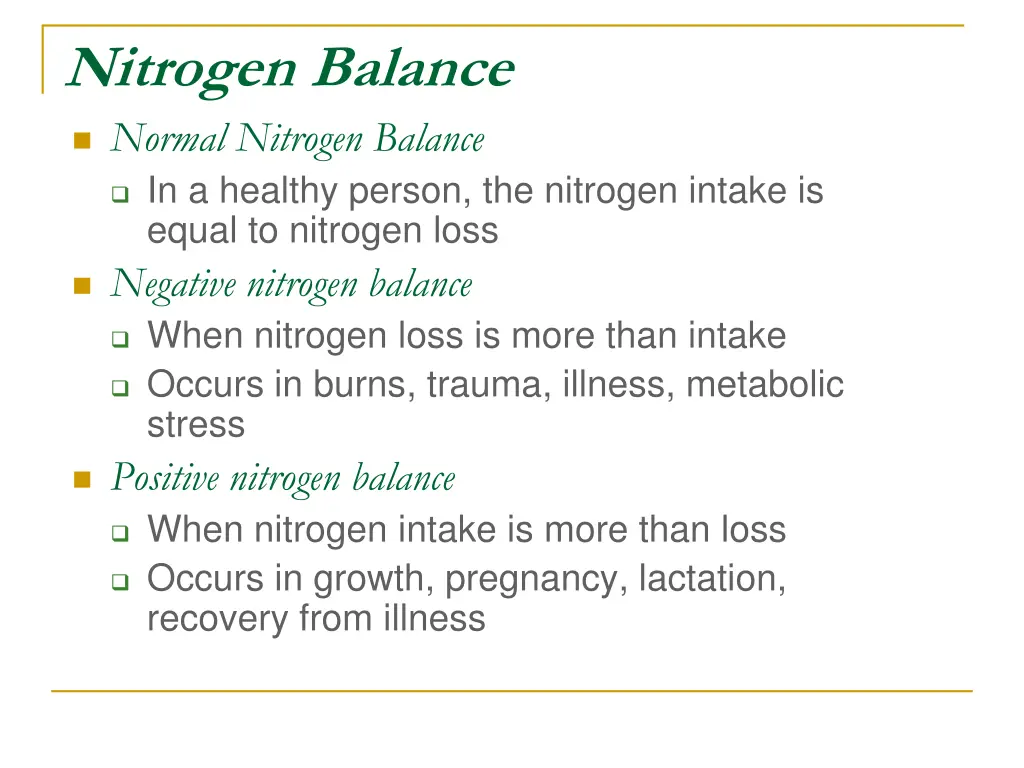 Nitrogen Balance

Normal Nitrogen Balance

In a healthy person, the nitrogen intake is equal to nitrogen loss

Negative nitrogen balance

When nitrogen loss is more than intake

Occurs in burns, trauma, illness, metabolic stress

Positive nitrogen balance

When nitrogen intake is more than loss

Occurs in growth, pregnancy, lactation, recovery from illness